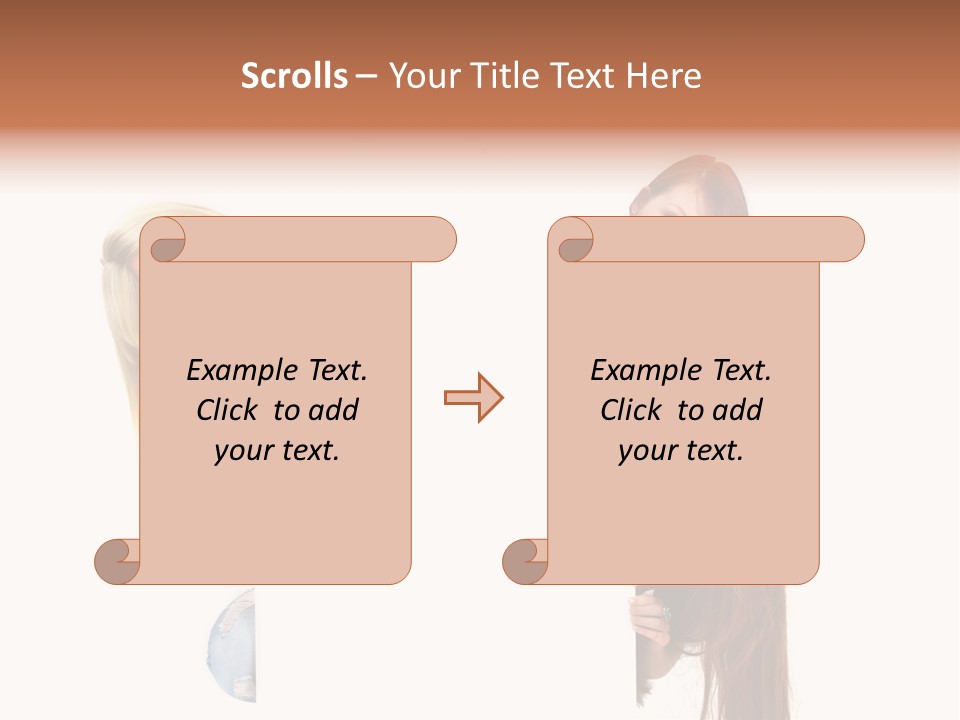 Scrolls – Your Title Text Here

Example Text. Click to add your text.

Example Text. Click to add your text.